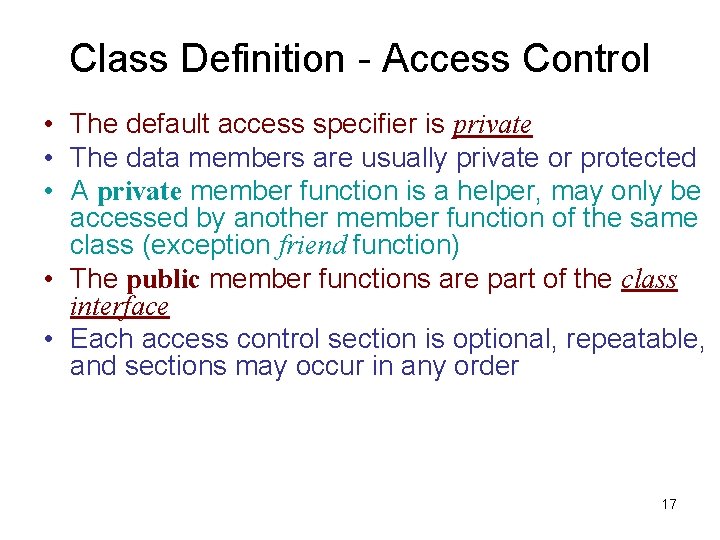 Class Definition - Access Control

• The default access specifier is private
• The data members are usually private or protected
• A private member function is a helper, may only be accessed by another member function of the same class (exception friend function)
• The public member functions are part of the class interface
• Each access control section is optional, repeatable, and sections may occur in any order

17